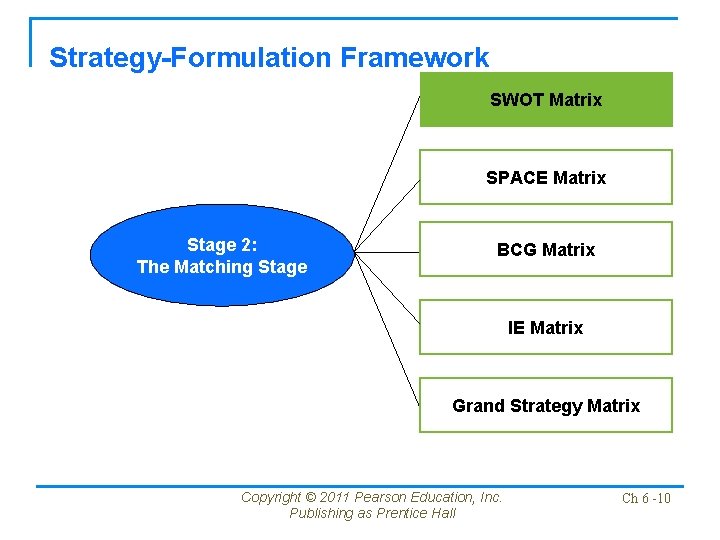 Strategy-Formulation Framework

Stage 2:
The Matching Stage

SWOT Matrix

SPACE Matrix

BCG Matrix

IE Matrix

Grand Strategy Matrix

Copyright © 2011 Pearson Education, Inc.
Publishing as Prentice Hall

Ch 6 -10